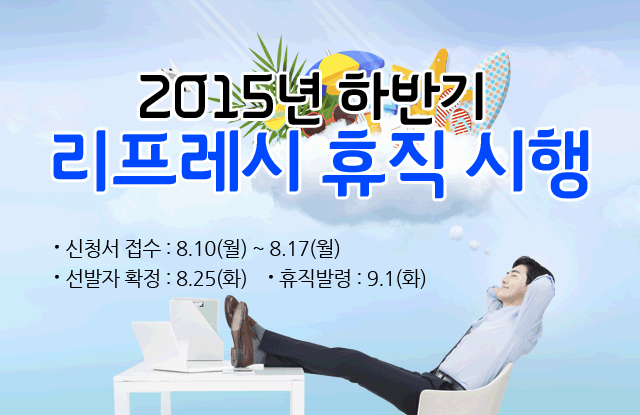 2015년 하반기
리프레시 휴직 시행

• 신청서 접수 : 8.10(월) ~ 8.17(월)
• 선발자 확정 : 8.25(화) • 휴직발령 : 9.1(화)